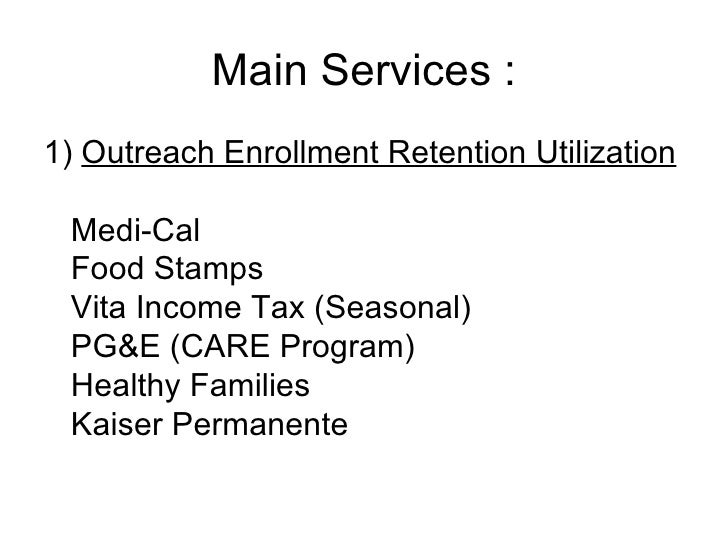 Main Services :

1) Outreach Enrollment Retention Utilization

Medi-Cal
Food Stamps
Vita Income Tax (Seasonal)
PG&E (CARE Program)
Healthy Families
Kaiser Permanente